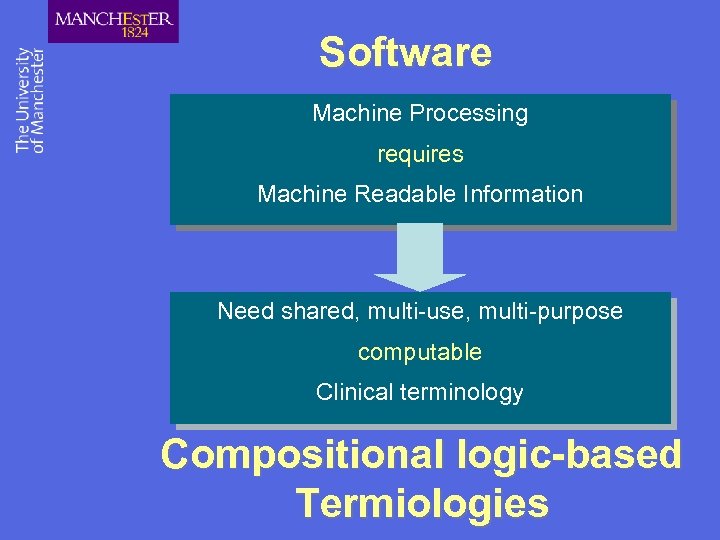 MANCHESTER
1824

The University
of Manchester

Software

Machine Processing

requires

Machine Readable Information

Need shared, multi-use, multi-purpose

computable

Clinical terminology

Compositional logic-based Termiologies